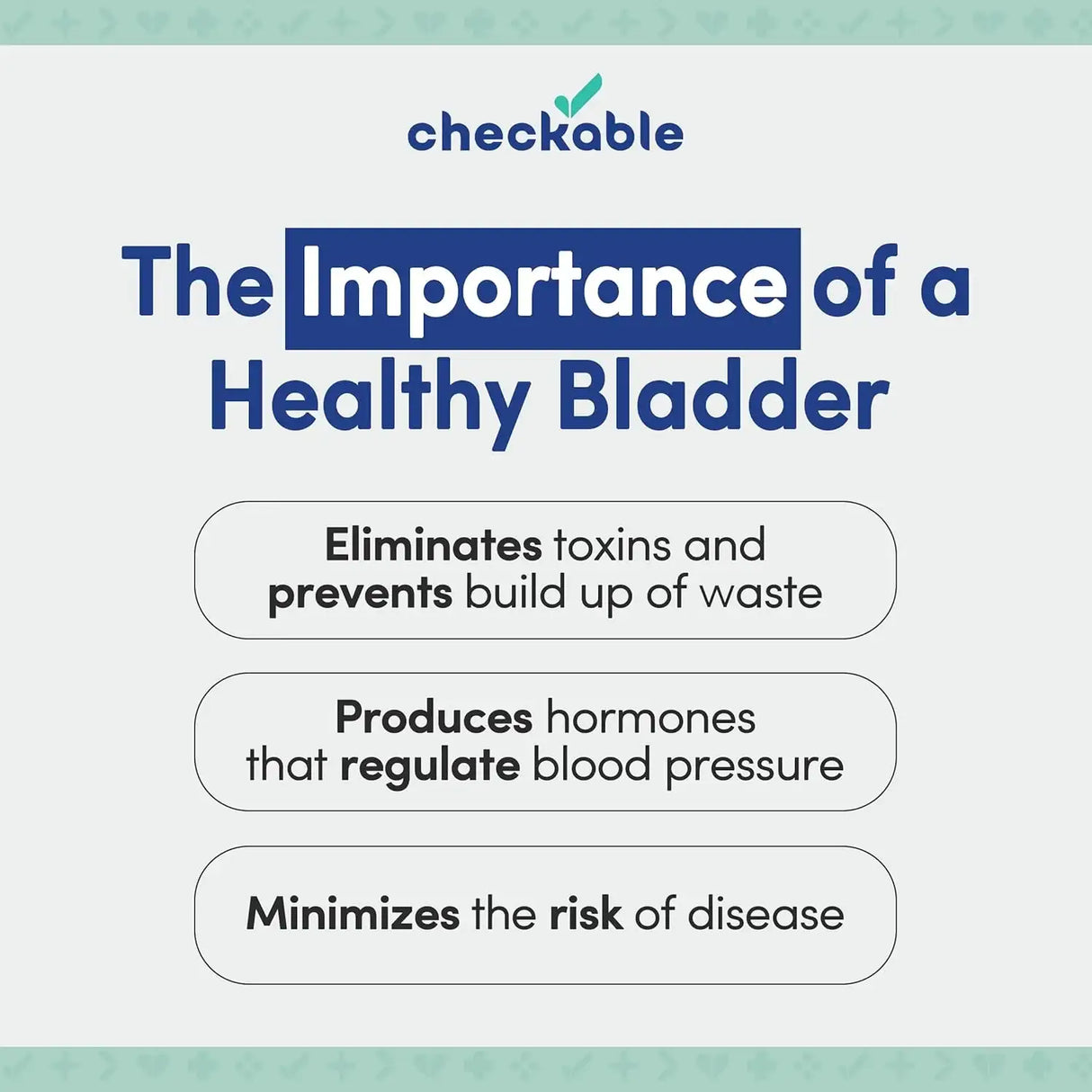 checkable

The Importance of a Healthy Bladder

Eliminates toxins and prevents build up of waste

Produces hormones that regulate blood pressure

Minimizes the risk of disease